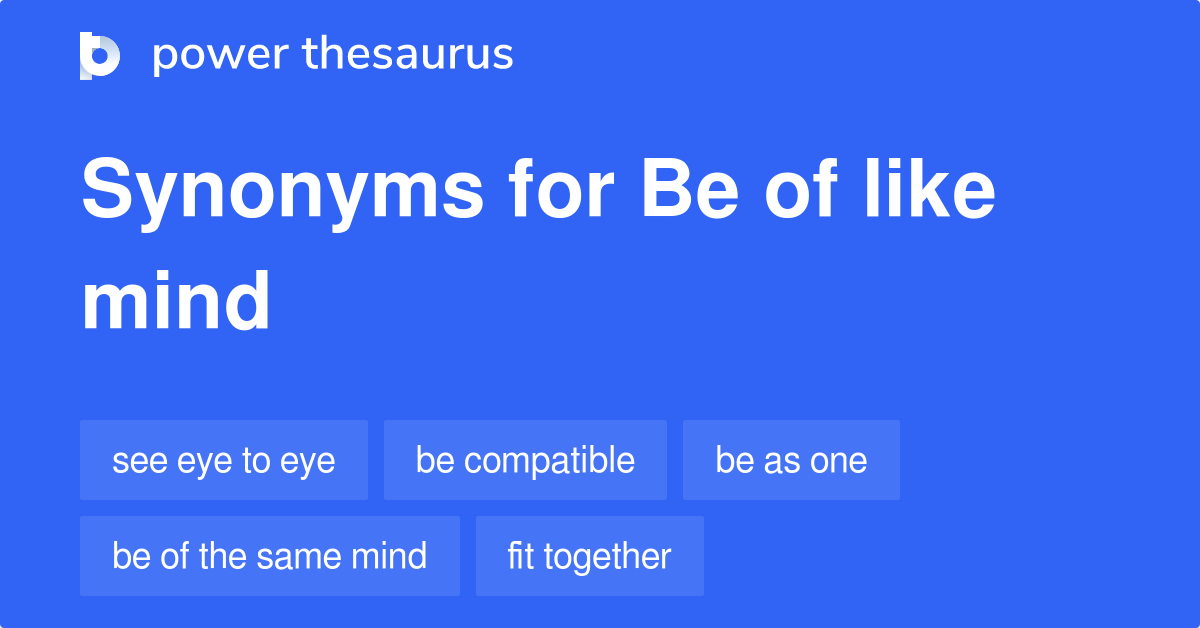 power thesaurus

Synonyms for Be of like mind

see eye to eye
be compatible
be as one
be of the same mind
fit together